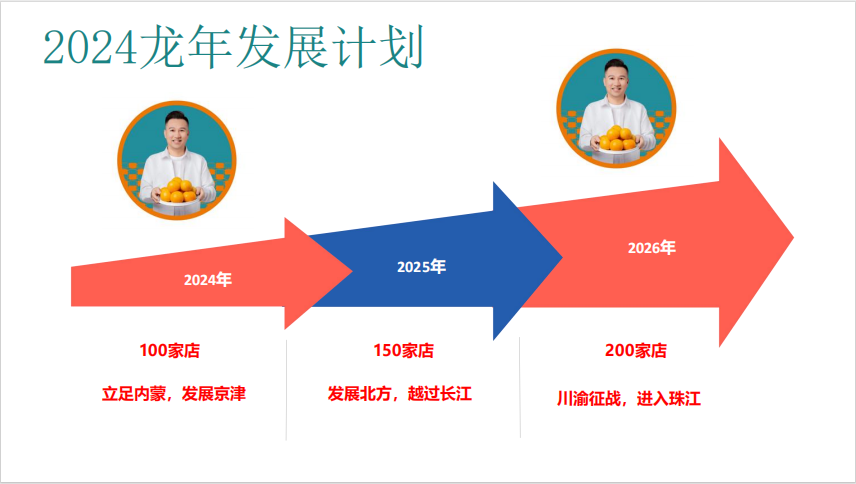 2024龙年发展计划

2024年

2025年

2026年

100家店

立足内蒙，发展京津

150家店

发展北方，越过长江

200家店

川渝征战，进入珠江